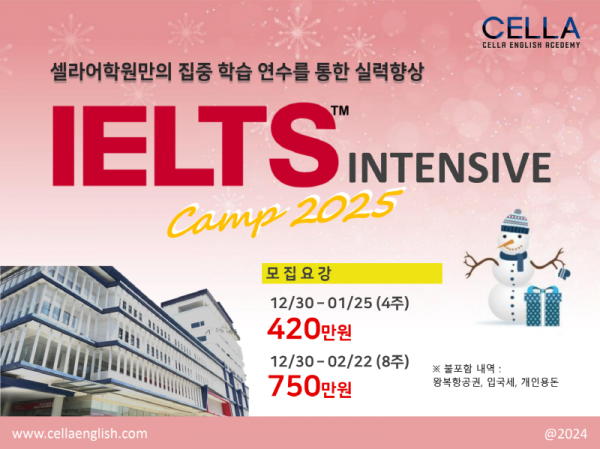 CELLA
CELLA ENGLISH ACEDEMY

셀라어학원만의 집중 학습 연수를 통한 실력향상

IELTS™ INTENSIVE

Camp 2025

모집요강

12/30 – 01/25 (4주)
420만원

12/30 – 02/22 (8주)
750만원

※ 불포함 내역 :
왕복항공권, 입국세, 개인용돈

www.cellaenglish.com

@2024